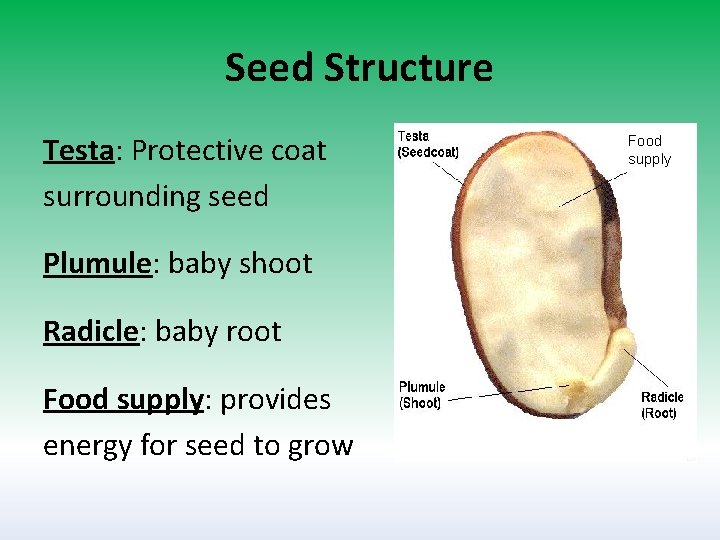 Seed Structure

Testa: Protective coat surrounding seed

Plumule: baby shoot

Radicle: baby root

Food supply: provides energy for seed to grow

Testa (Seedcoat)

Food supply

Plumule (Shoot)

Radicle (Root)